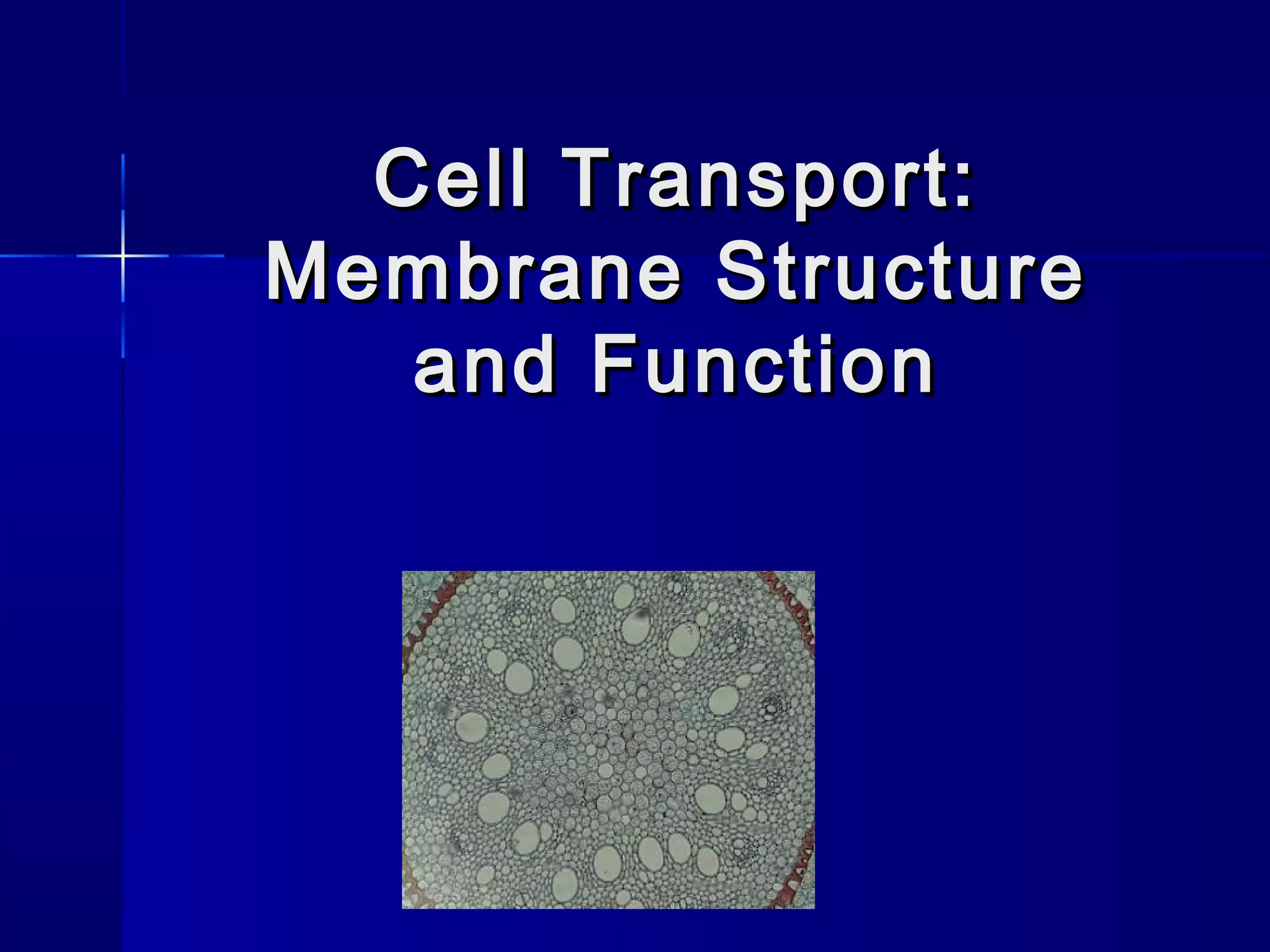 Cell Transport: Membrane Structure and Function